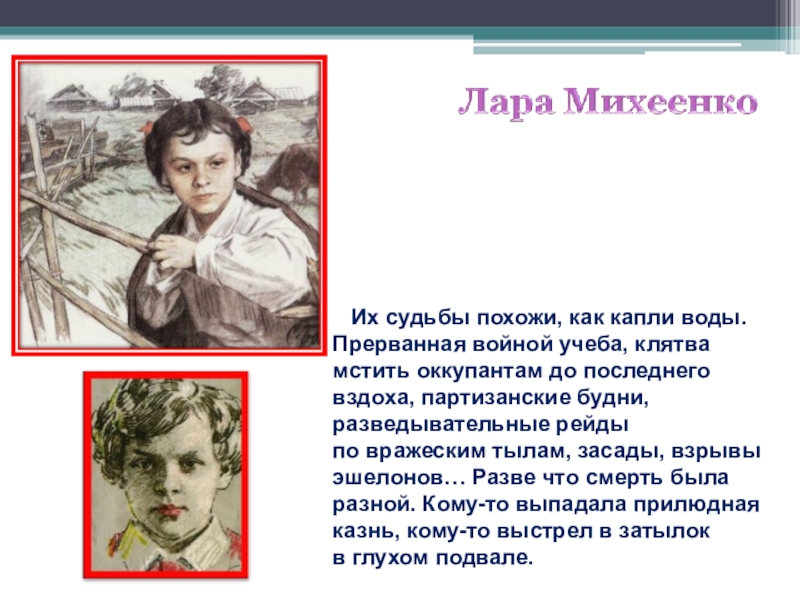 Лара Михеенко

Их судьбы похожи, как капли воды. Прерванная войной учеба, клятва мстить оккупантам до последнего вздоха, партизанские будни, разведывательные рейды по вражеским тылам, засады, взрывы эшелонов… Разве что смерть была разной. Кому-то выпадала прилюдная казнь, кому-то выстрел в затылок в глухом подвале.